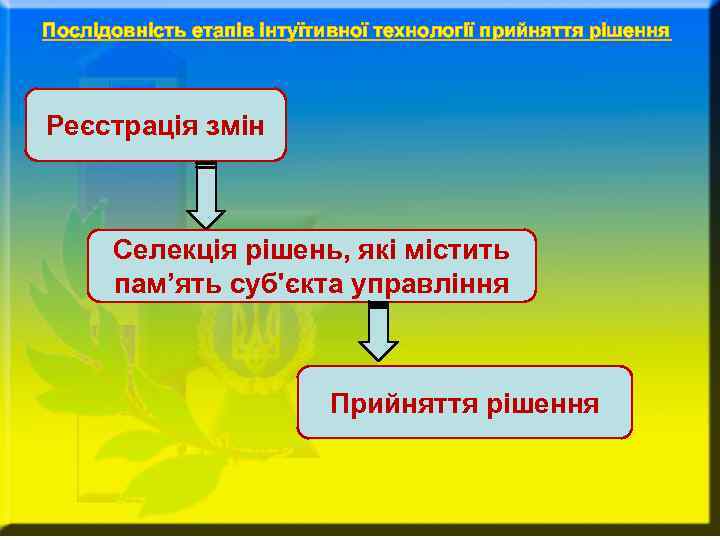 Послідовність етапів інтуїтивної технології прийняття рішення

Реєстрація змін

Селекція рішень, які містить пам’ять суб'єкта управління

Прийняття рішення